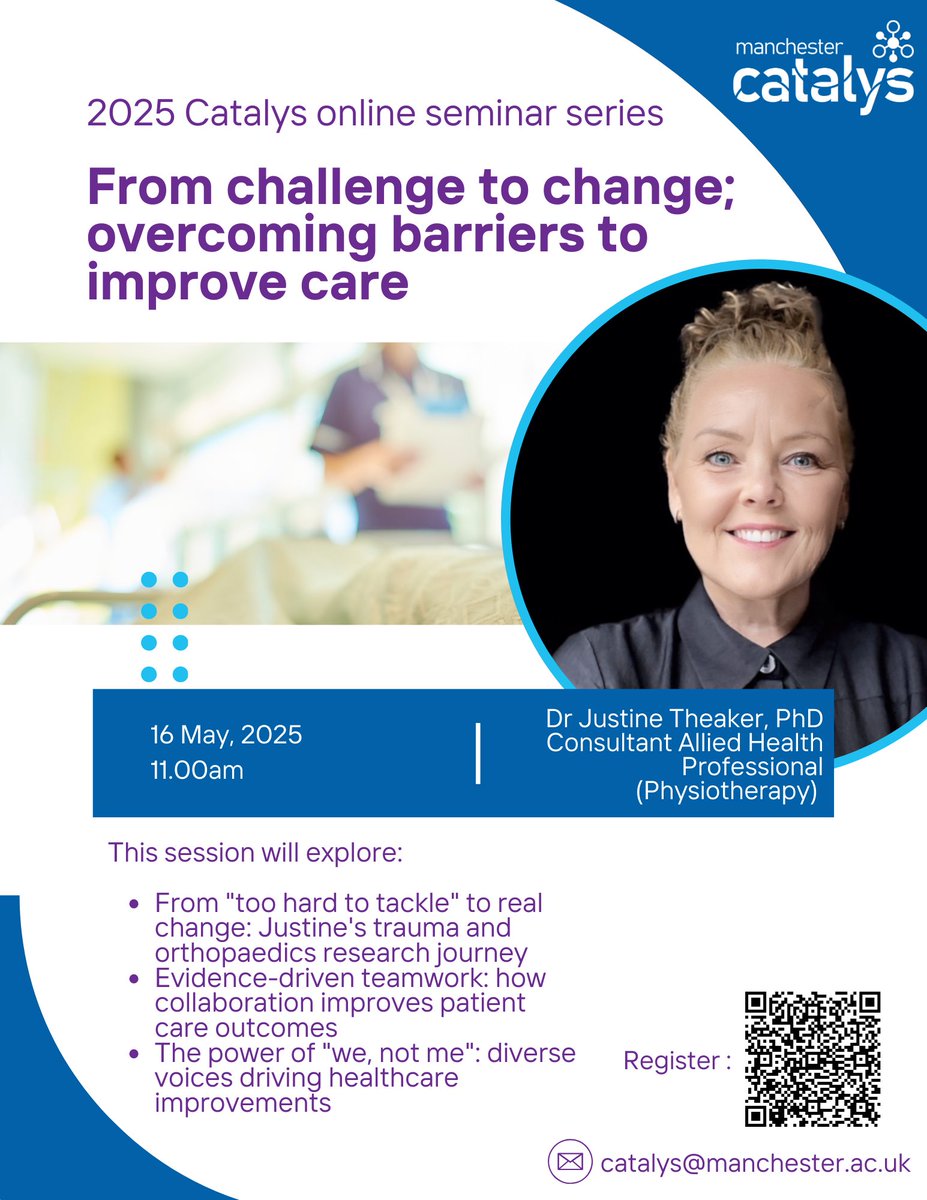 manchester
catalys

2025 Catalys online seminar series

From challenge to change; overcoming barriers to improve care

16 May, 2025
11.00am

Dr Justine Theaker, PhD
Consultant Allied Health Professional (Physiotherapy)

This session will explore:

- From "too hard to tackle" to real change: Justine's trauma and orthopaedics research journey
- Evidence-driven teamwork: how collaboration improves patient care outcomes
- The power of "we, not me": diverse voices driving healthcare improvements

Register :

catalys@manchester.ac.uk